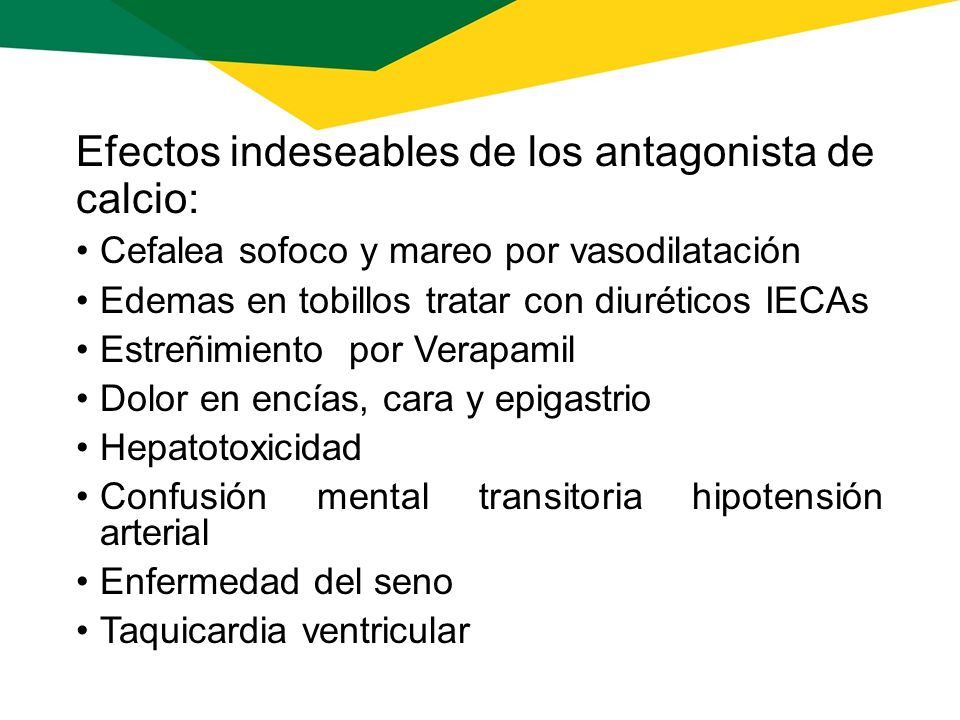 Efectos indeseables de los antagonista de calcio:

• Cefalea sofoco y mareo por vasodilatación
• Edemas en tobillos tratar con diuréticos IECAs
• Estreñimiento por Verapamil
• Dolor en encías, cara y epigastrio
• Hepatotoxicidad
• Confusión mental transitoria hipotensión arterial
• Enfermedad del seno
• Taquicardia ventricular